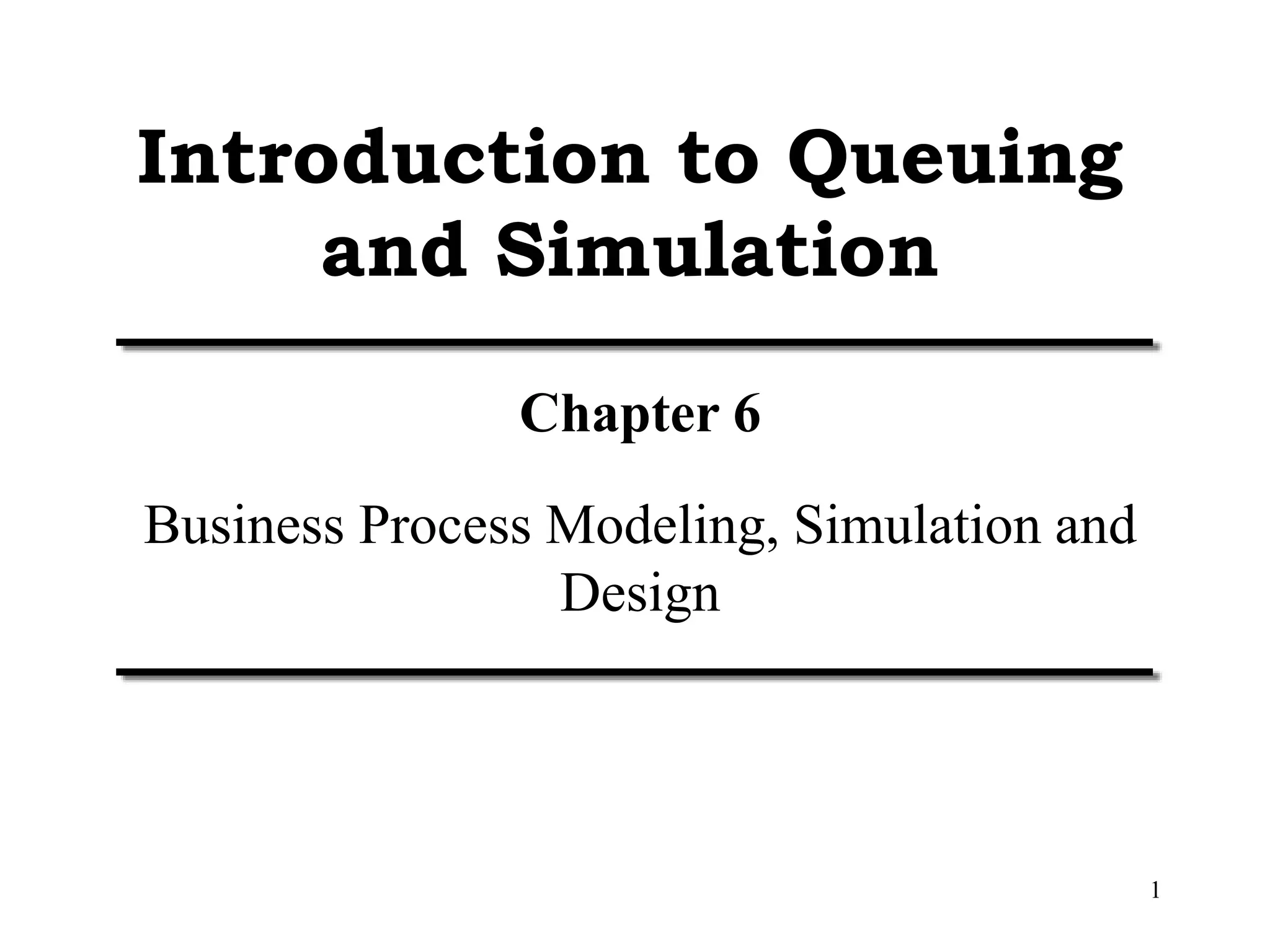 Introduction to Queuing and Simulation

Chapter 6

Business Process Modeling, Simulation and Design

1